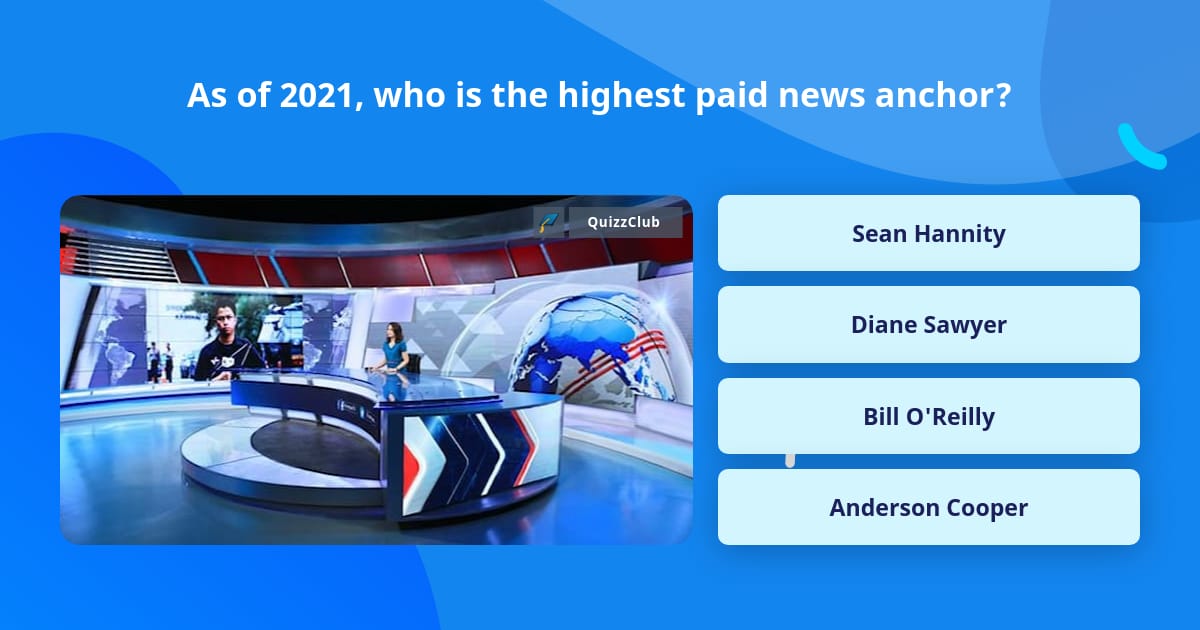 As of 2021, who is the highest paid news anchor?

QuizzClub

Sean Hannity

Diane Sawyer

Bill O'Reilly

Anderson Cooper